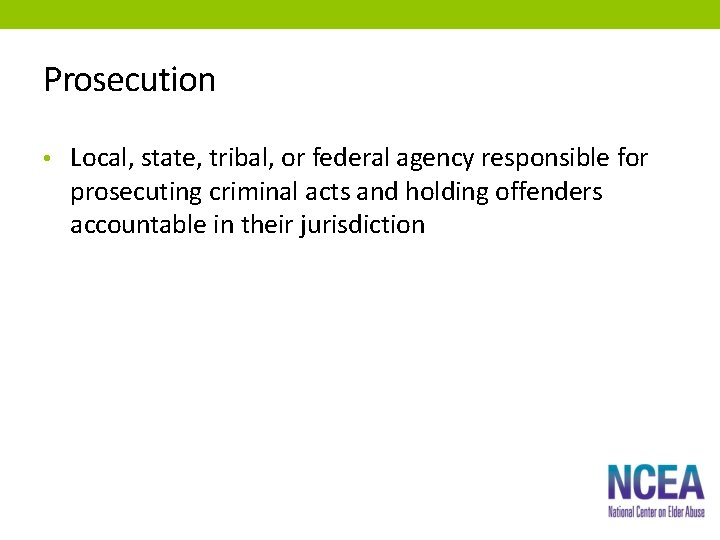 Prosecution

• Local, state, tribal, or federal agency responsible for prosecuting criminal acts and holding offenders accountable in their jurisdiction

NCEA
National Center on Elder Abuse